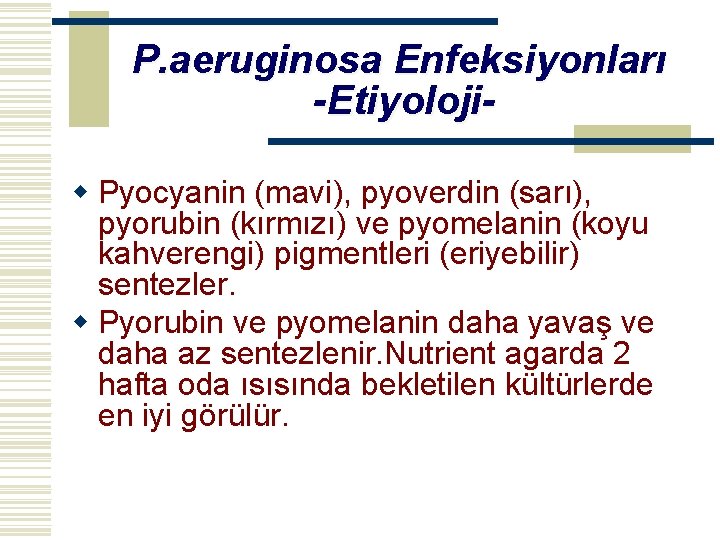 P.aeruginosa Enfeksiyonları -Etiyoloji-

Pyocyanin (mavi), pyoverdin (sarı), pyorubin (kırmızı) ve pyomelanin (koyu kahverengi) pigmentleri (eriyebilir) sentezler.

Pyorubin ve pyomelanin daha yavaş ve daha az sentezlenir.Nutrient agarda 2 hafta oda ısısında bekletilen kültürlerde en iyi görülür.